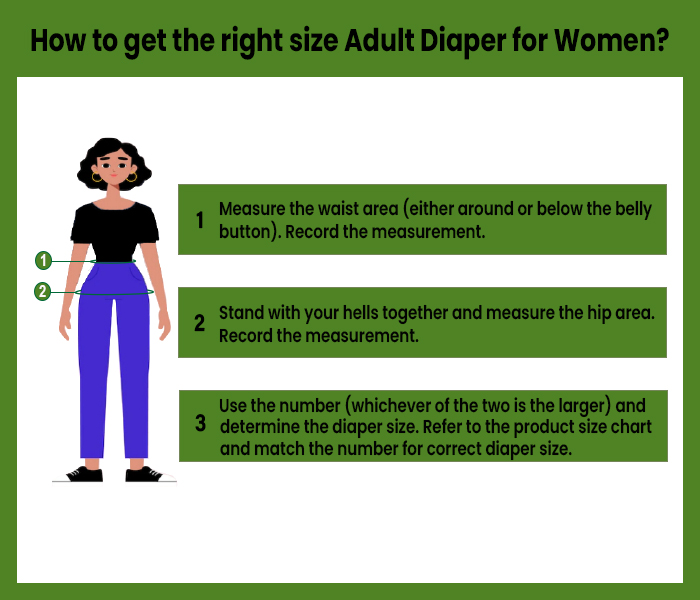 How to get the right size Adult Diaper for Women?

1

2

1 Measure the waist area (either around or below the belly button). Record the measurement.

2 Stand with your hells together and measure the hip area. Record the measurement.

3 Use the number (whichever of the two is the larger) and determine the diaper size. Refer to the product size chart and match the number for correct diaper size.